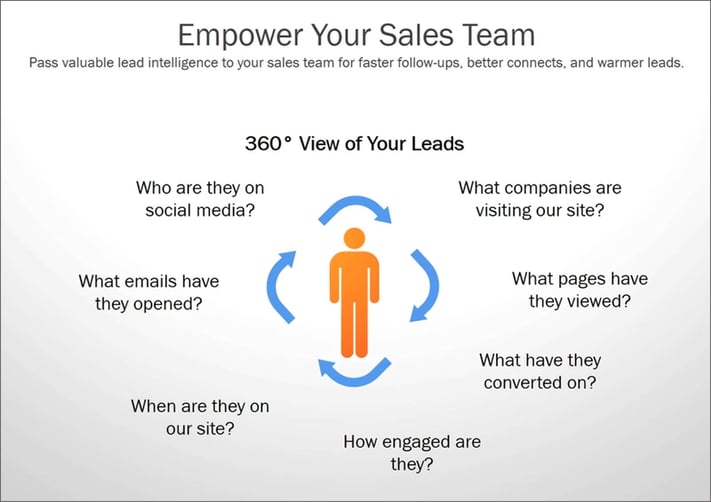 Empower Your Sales Team

Pass valuable lead intelligence to your sales team for faster follow-ups, better connects, and warmer leads.

360° View of Your Leads

Who are they on social media?

What companies are visiting our site?

What emails have they opened?

What pages have they viewed?

What have they converted on?

When are they on our site?

How engaged are they?